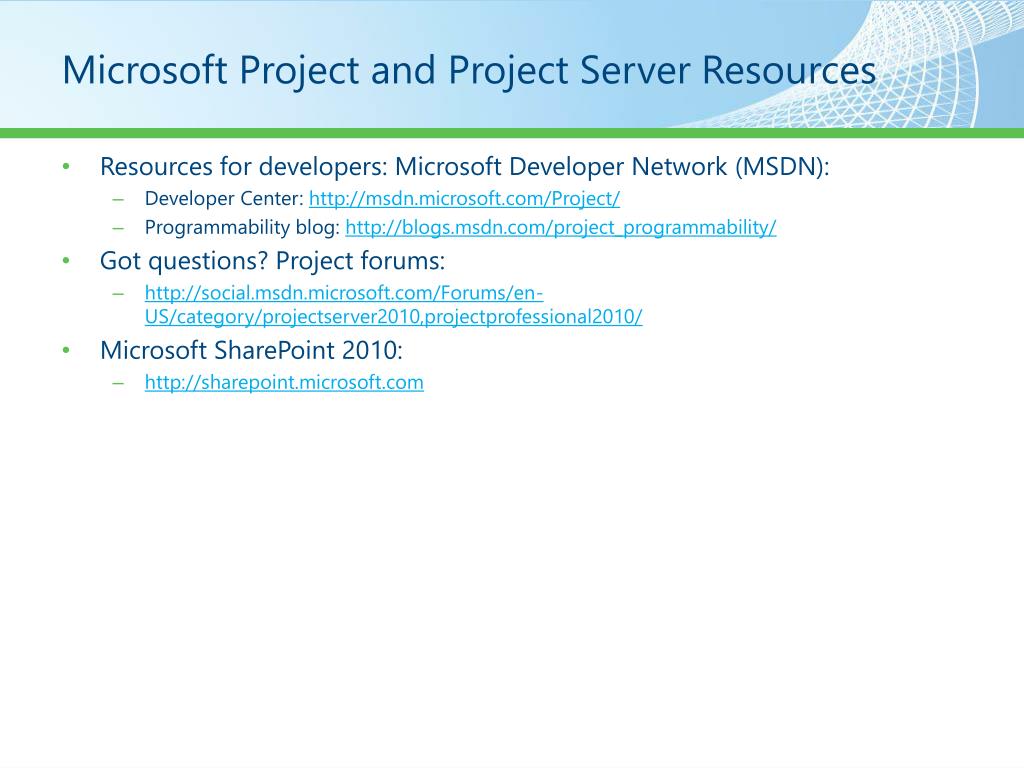 Microsoft Project and Project Server Resources

• Resources for developers: Microsoft Developer Network (MSDN):
  – Developer Center: http://msdn.microsoft.com/Project/
  – Programmability blog: http://blogs.msdn.com/project_programmability/
• Got questions? Project forums:
  – http://social.msdn.microsoft.com/Forums/en-US/category/projectserver2010,projectprofessional2010/
• Microsoft SharePoint 2010:
  – http://sharepoint.microsoft.com